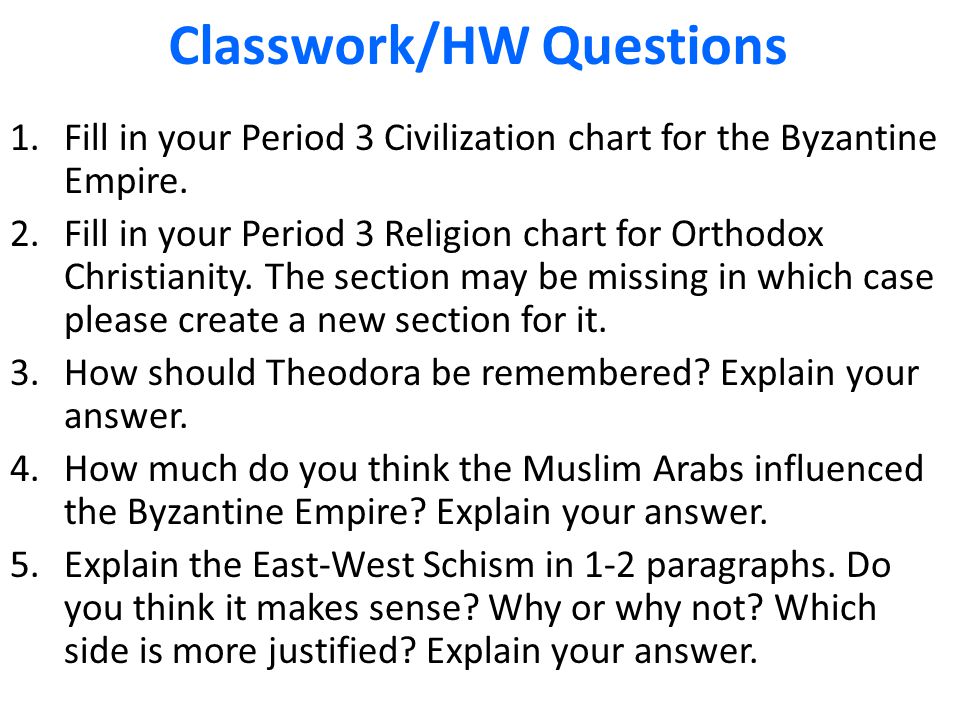 Classwork/HW Questions

1. Fill in your Period 3 Civilization chart for the Byzantine Empire.
2. Fill in your Period 3 Religion chart for Orthodox Christianity. The section may be missing in which case please create a new section for it.
3. How should Theodora be remembered? Explain your answer.
4. How much do you think the Muslim Arabs influenced the Byzantine Empire? Explain your answer.
5. Explain the East-West Schism in 1-2 paragraphs. Do you think it makes sense? Why or why not? Which side is more justified? Explain your answer.